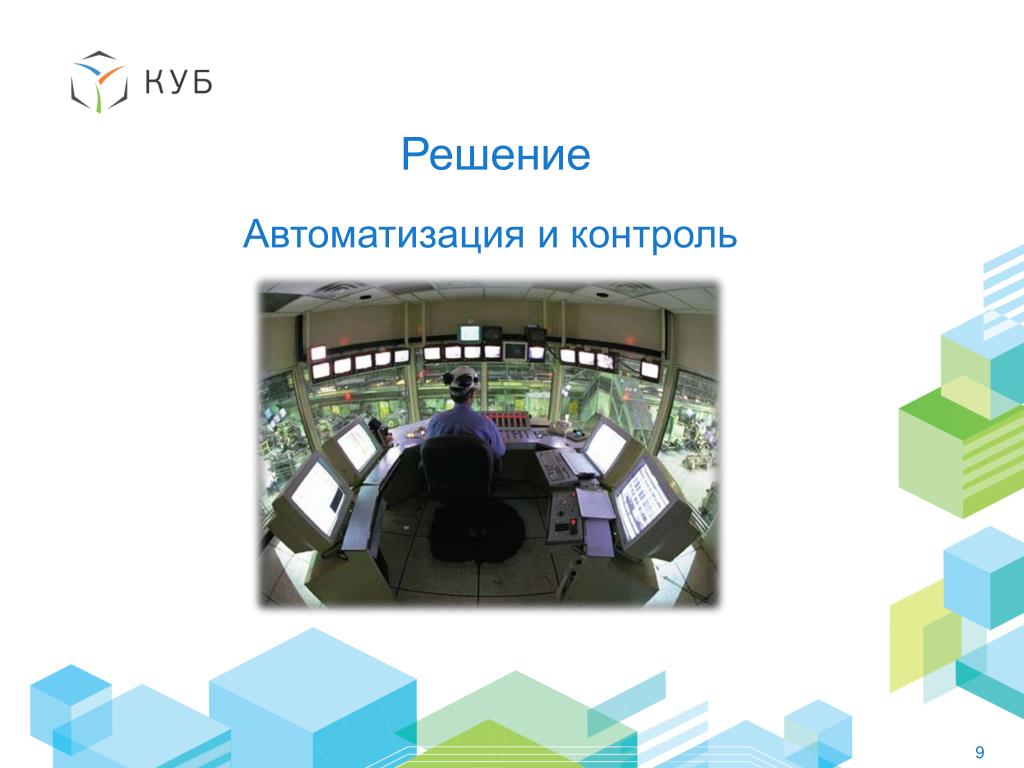 КУБ

Решение

Автоматизация и контроль

9